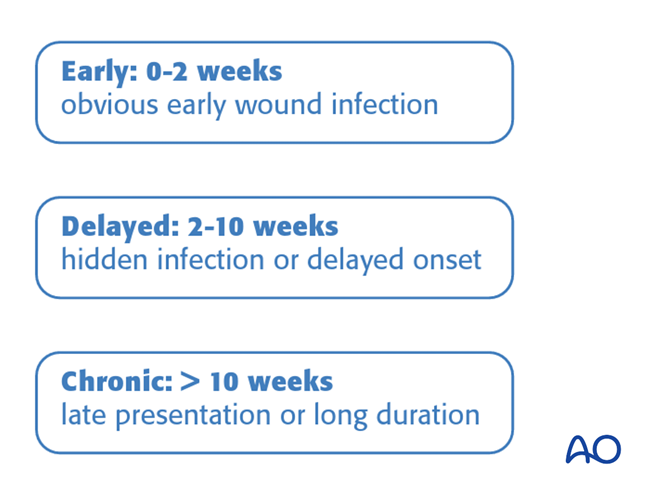 Early: 0-2 weeks
obvious early wound infection

Delayed: 2-10 weeks
hidden infection or delayed onset

Chronic: > 10 weeks
late presentation or long duration

AO